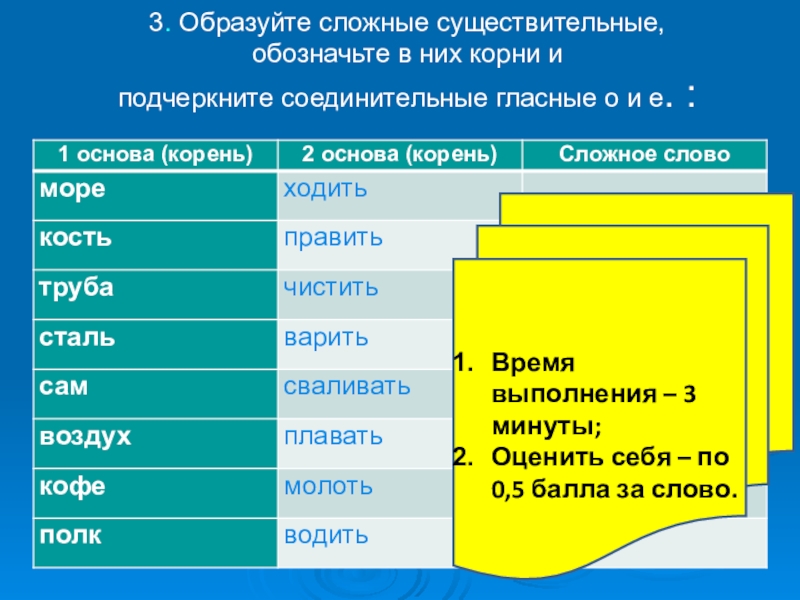 3. Образуйте сложные существительные, обозначьте в них корни и подчеркните соединительные гласные о и е. :

| 1 основа (корень) | 2 основа (корень) | Сложное слово |
|---|---|---|
| море | ходить | |
| кость | править | |
| труба | чистить | |
| сталь | варить | |
| сам | сваливать | |
| воздух | плавать | |
| кофе | молоть | |
| полк | водить | |

1. Время выполнения – 3 минуты;
2. Оценить себя – по 0,5 балла за слово.